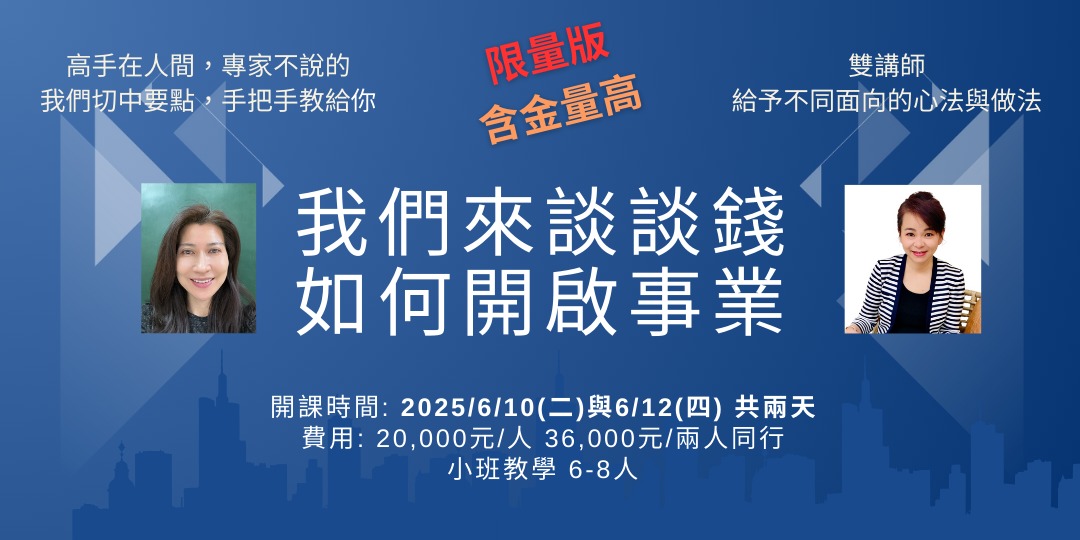 高手在人間，專家不說的
我們切中要點，手把手教給你

限量版
含金量高

雙講師
給予不同面向的心法與做法

我們來談談錢
如何開啟事業

開課時間: 2025/6/10(二)與6/12(四) 共兩天
費用: 20,000元/人 36,000元/兩人同行
小班教學 6-8人